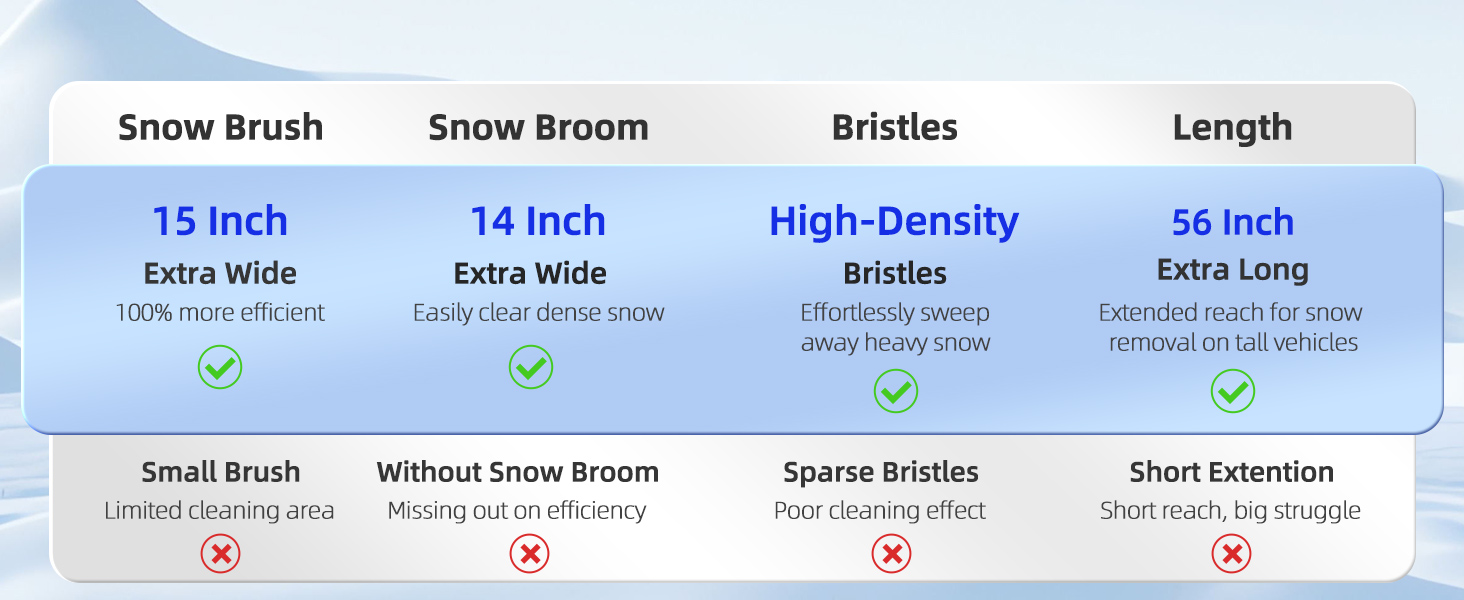 | Snow Brush | Snow Broom | Bristles | Length |
|---|---|---|---|
| 15 Inch Extra Wide 100% more efficient | 14 Inch Extra Wide Easily clear dense snow | High-Density Bristles Effortlessly sweep away heavy snow | 56 Inch Extra Long Extended reach for snow removal on tall vehicles |
| Small Brush Limited cleaning area | Without Snow Broom Missing out on efficiency | Sparse Bristles Poor cleaning effect | Short Extention Short reach, big struggle |